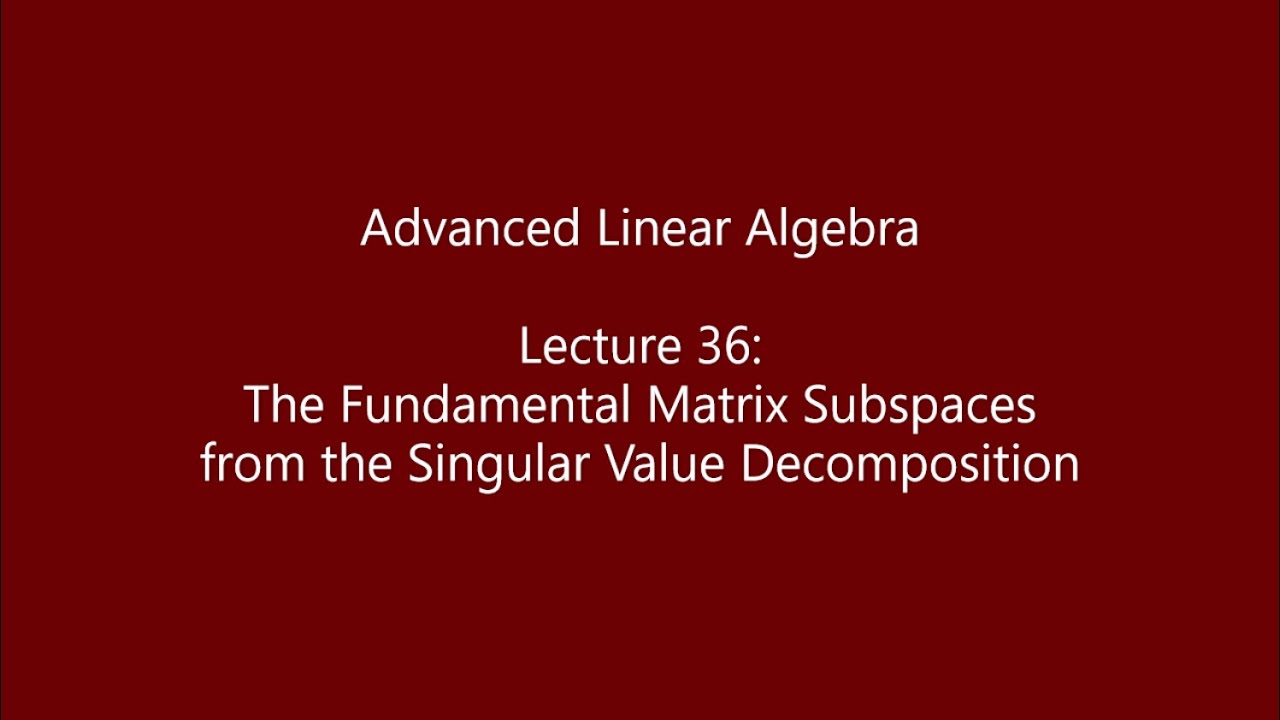 Advanced Linear Algebra

Lecture 36:
The Fundamental Matrix Subspaces from the Singular Value Decomposition